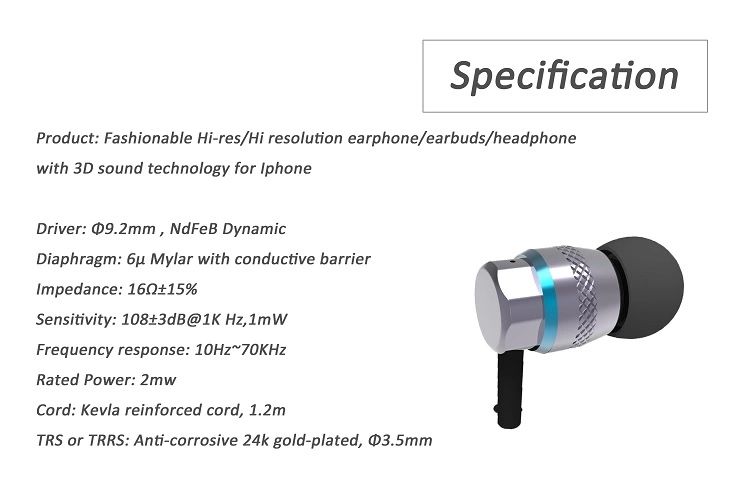 Specification

Product: Fashionable Hi-res/Hi resolution earphone/earbuds/headphone with 3D sound technology for Iphone

Driver: Φ9.2mm , NdFeB Dynamic

Diaphragm: 6μ Mylar with conductive barrier

Impedance: 16Ω±15%

Sensitivity: 108±3dB@1K Hz,1mW

Frequency response: 10Hz~70KHz

Rated Power: 2mw

Cord: Kevla reinforced cord, 1.2m

TRS or TRRS: Anti-corrosive 24k gold-plated, Φ3.5mm